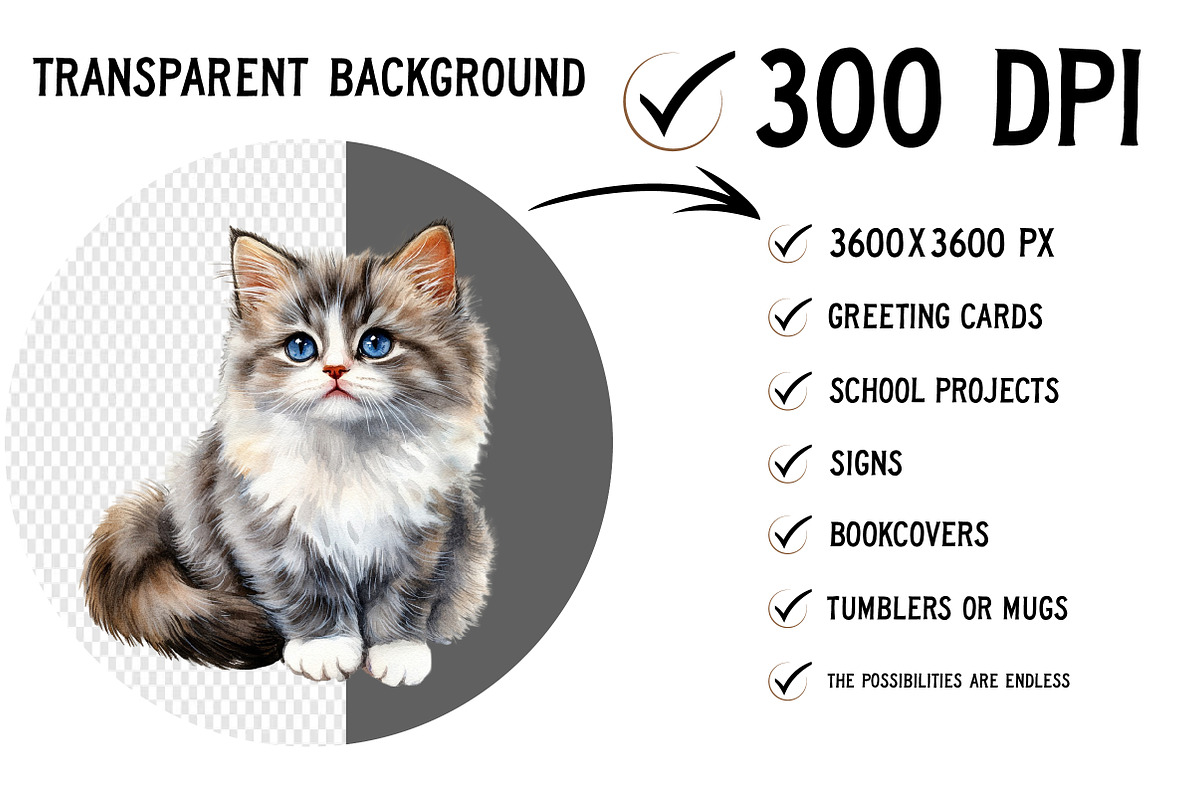 TRANSPARENT BACKGROUND

300 DPI

3600X3600 PX

GREETING CARDS

SCHOOL PROJECTS

SIGNS

BOOKCOVERS

TUMBLERS OR MUGS

THE POSSIBILITIES ARE ENDLESS